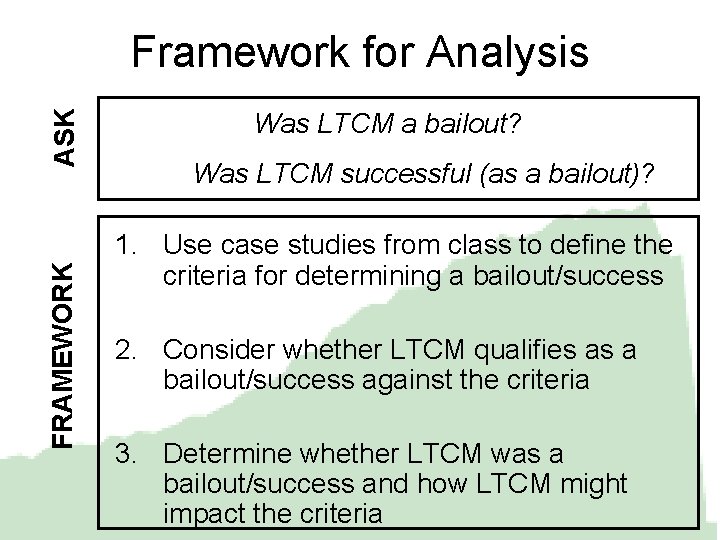 Framework for Analysis

ASK

Was LTCM a bailout?

Was LTCM successful (as a bailout)?

FRAMEWORK

1. Use case studies from class to define the criteria for determining a bailout/success

2. Consider whether LTCM qualifies as a bailout/success against the criteria

3. Determine whether LTCM was a bailout/success and how LTCM might impact the criteria